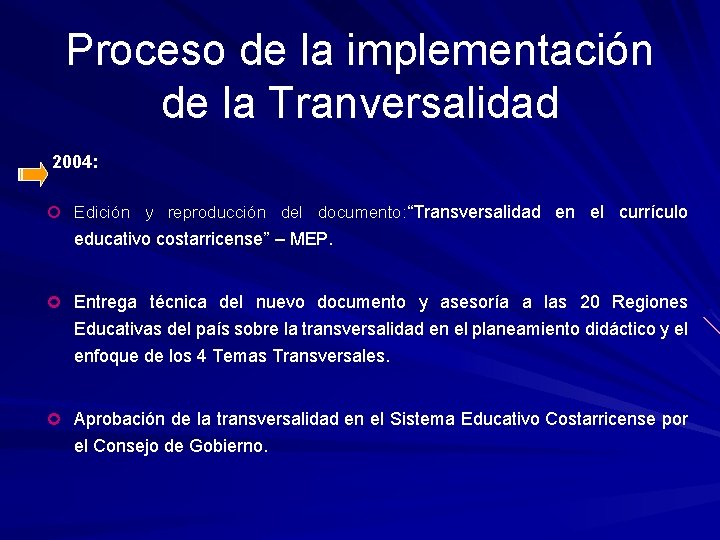 Proceso de la implementación de la Tranversalidad

2004:

Edición y reproducción del documento:“Transversalidad en el currículo educativo costarricense” – MEP.

Entrega técnica del nuevo documento y asesoría a las 20 Regiones Educativas del país sobre la transversalidad en el planeamiento didáctico y el enfoque de los 4 Temas Transversales.

Aprobación de la transversalidad en el Sistema Educativo Costarricense por el Consejo de Gobierno.